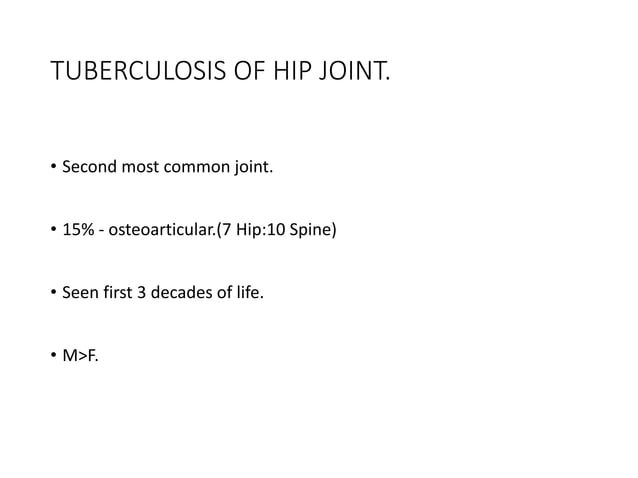 TUBERCULOSIS OF HIP JOINT.

• Second most common joint.

• 15% - osteoarticular.(7 Hip:10 Spine)

• Seen first 3 decades of life.

• M>F.